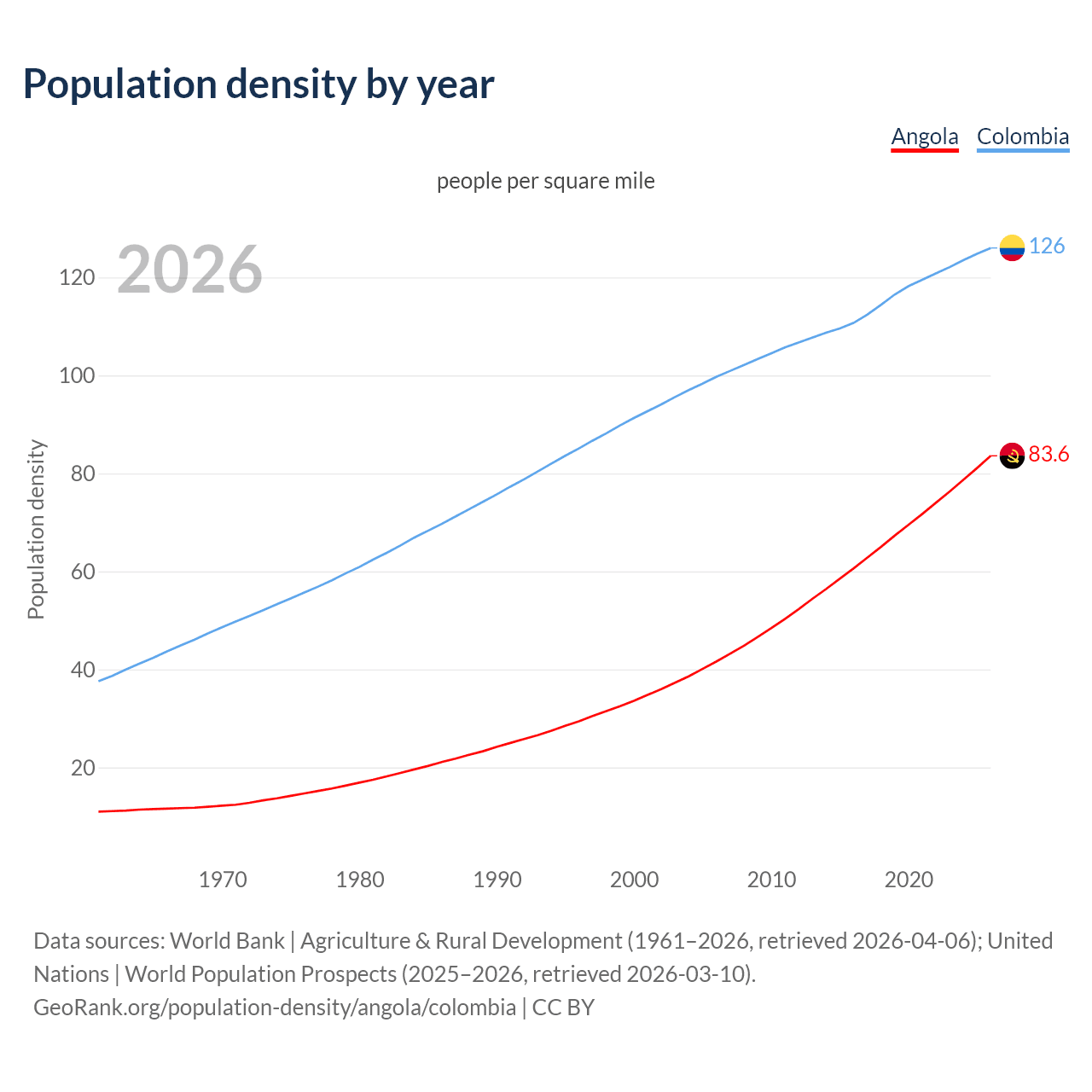 Population density by year

Angola Colombia

people per square mile

2026

126

83.6

Population density

120
100
80
60
40
20

1970 1980 1990 2000 2010 2020

Data sources: World Bank | Agriculture & Rural Development (1961–2026, retrieved 2026-04-06); United Nations | World Population Prospects (2025–2026, retrieved 2026-03-10).
GeoRank.org/population-density/angola/colombia | CC BY